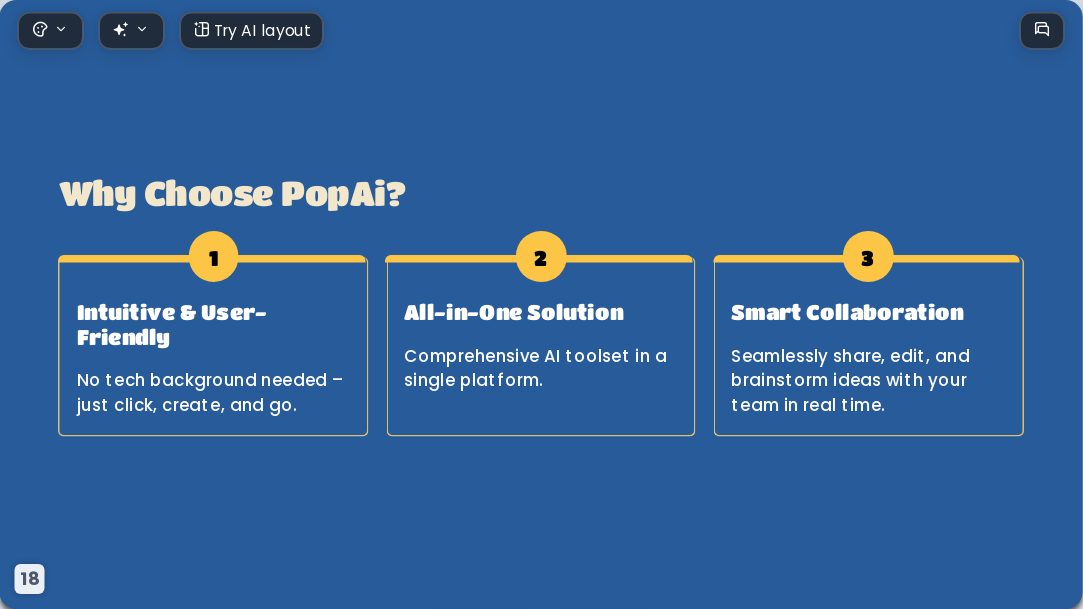 Try AI layout

Why Choose PopAi?

1

Intuitive & User-Friendly

No tech background needed – just click, create, and go.

2

All-in-One Solution

Comprehensive AI toolset in a single platform.

3

Smart Collaboration

Seamlessly share, edit, and brainstorm ideas with your team in real time.

18